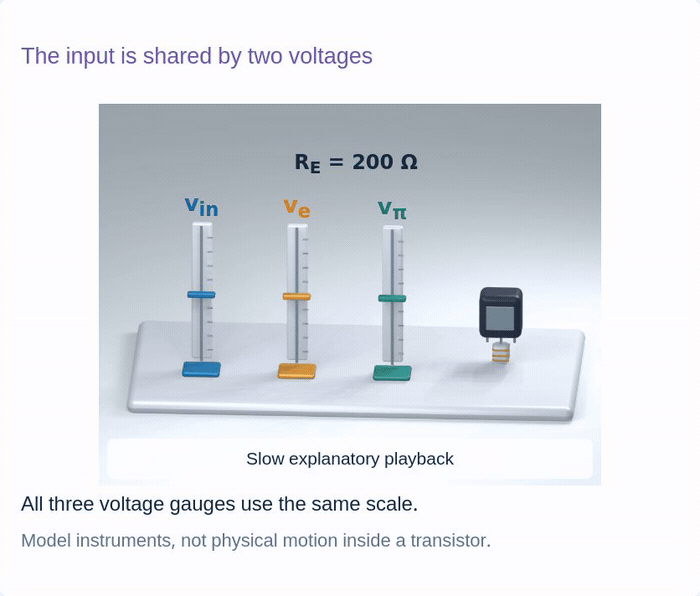 The input is shared by two voltages

$R_E = 200\ \Omega$

$v_{in}$

$v_e$

$v_\pi$

Slow explanatory playback

All three voltage gauges use the same scale.

Model instruments, not physical motion inside a transistor.